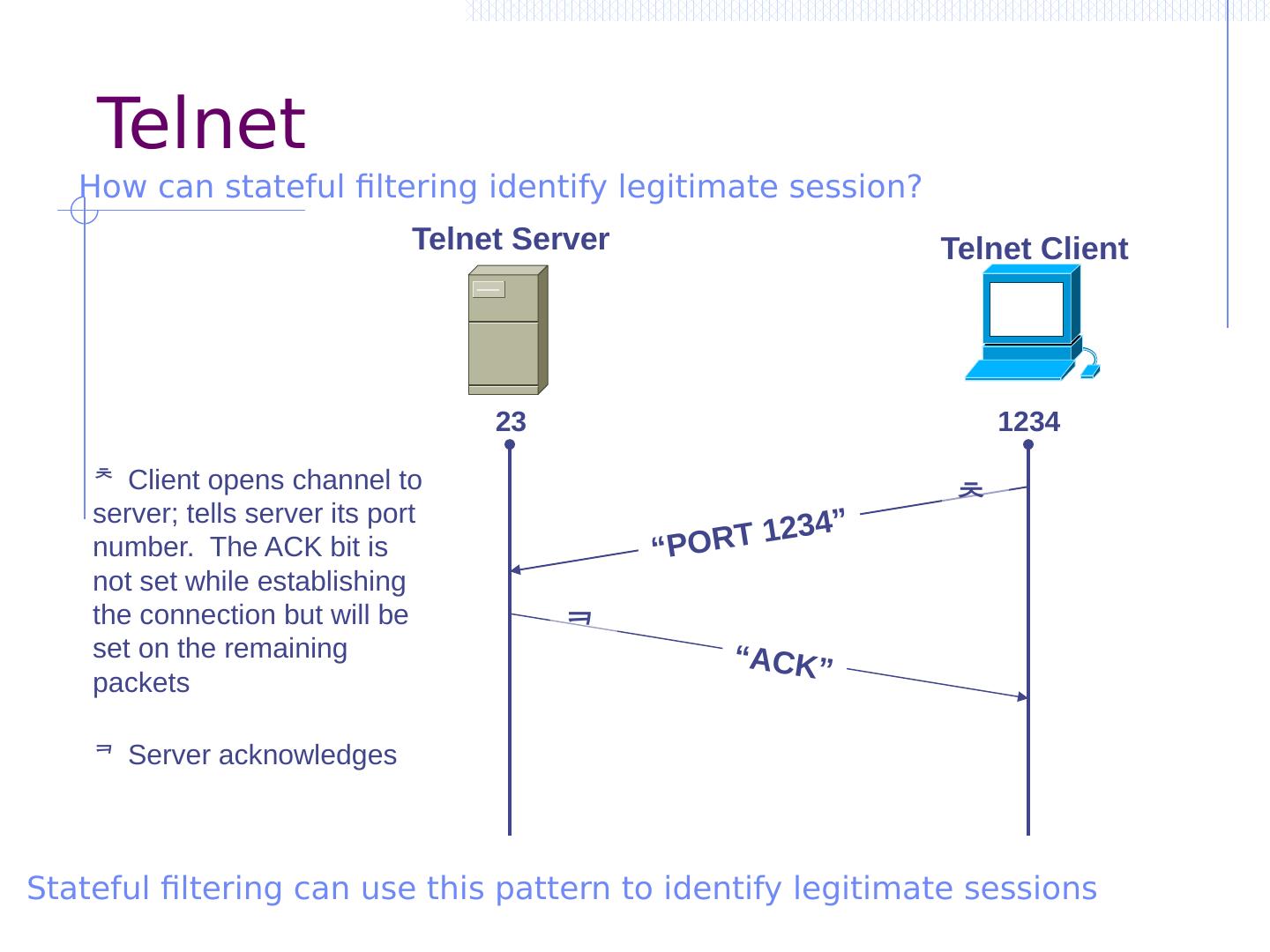 Telnet

How can stateful filtering identify legitimate session?

Telnet Server

Telnet Client

23

1234

ㅊ Client opens channel to server; tells server its port number. The ACK bit is not set while establishing the connection but will be set on the remaining packets

ㅋ Server acknowledges

ㅊ

“PORT 1234”

ㅋ

“ACK”

Stateful filtering can use this pattern to identify legitimate sessions